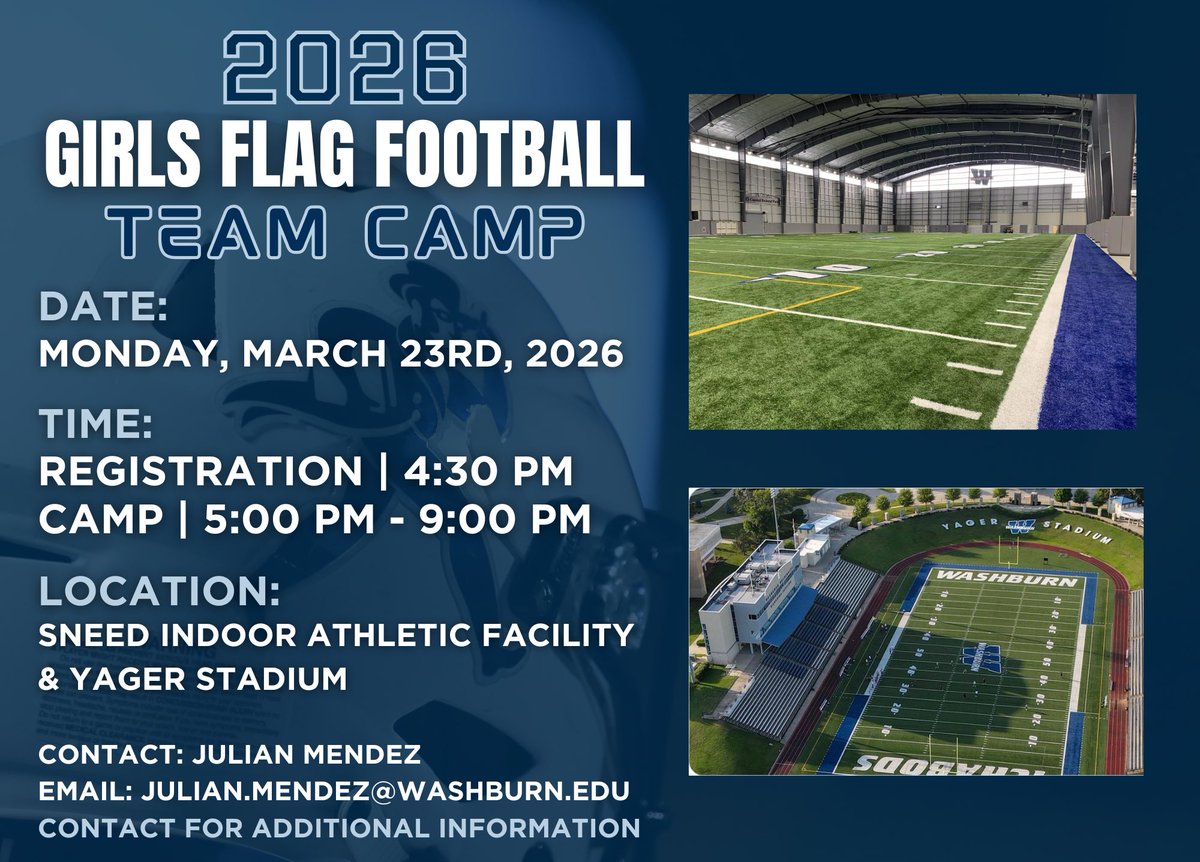 2026
GIRLS FLAG FOOTBALL
TEAM CAMP

DATE:
MONDAY, MARCH 23RD, 2026

TIME:
REGISTRATION | 4:30 PM
CAMP | 5:00 PM - 9:00 PM

LOCATION:
SNEED INDOOR ATHLETIC FACILITY & YAGER STADIUM

CONTACT: JULIAN MENDEZ
EMAIL: JULIAN.MENDEZ@WASHBURN.EDU
CONTACT FOR ADDITIONAL INFORMATION

YAGER STADIUM
WASHBURN
ICHABODS